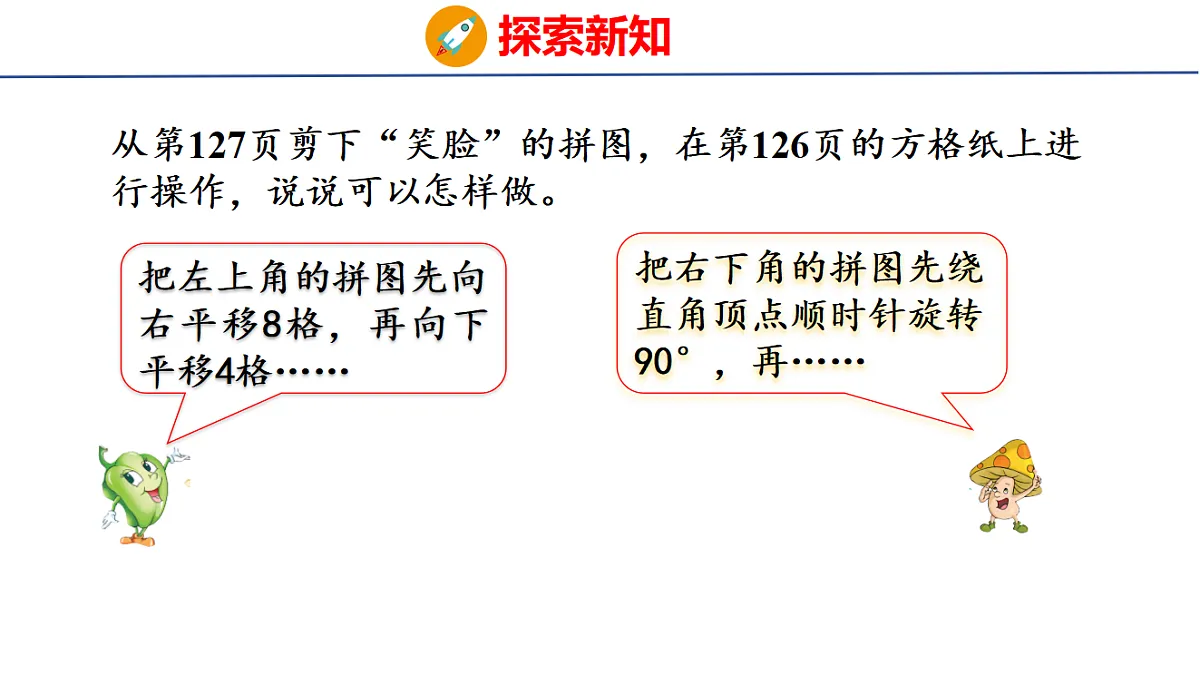 探索新知

从第127页剪下“笑脸”的拼图，在第126页的方格纸上进行操作，说说可以怎样做。

把左上角的拼图先向右平移8格，再向下平移4格……

把右下角的拼图先绕直角顶点顺时针旋转90°，再……